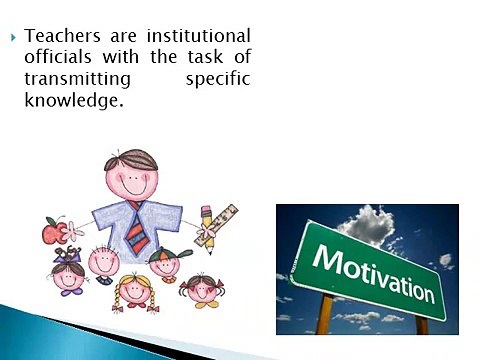 Teachers are institutional officials with the task of transmitting specific knowledge.

Motivation